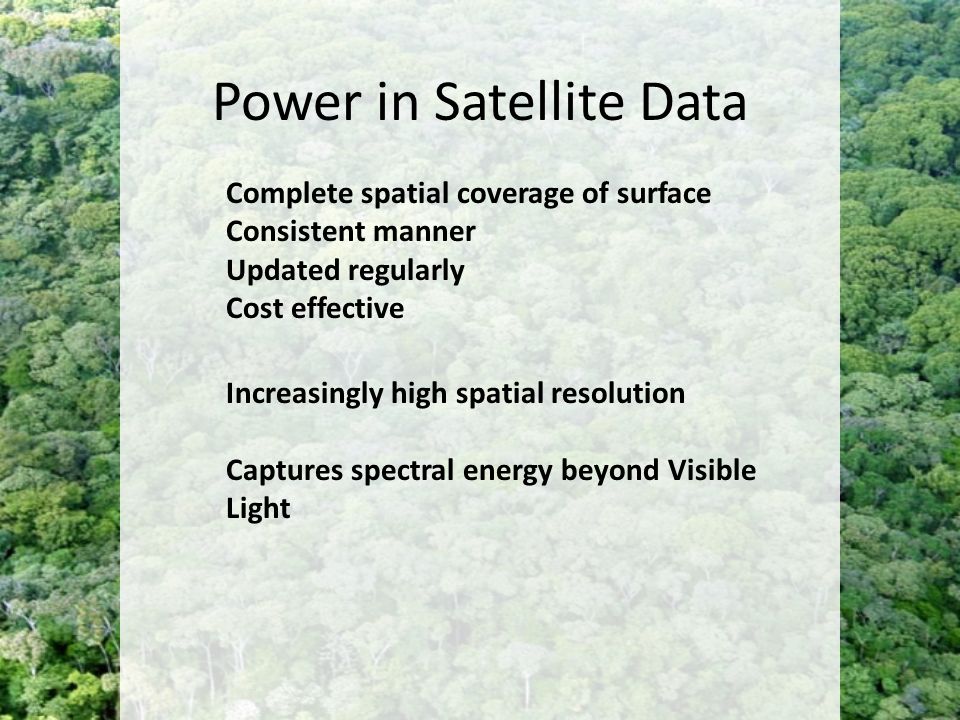 Power in Satellite Data

Complete spatial coverage of surface
Consistent manner
Updated regularly
Cost effective

Increasingly high spatial resolution

Captures spectral energy beyond Visible Light